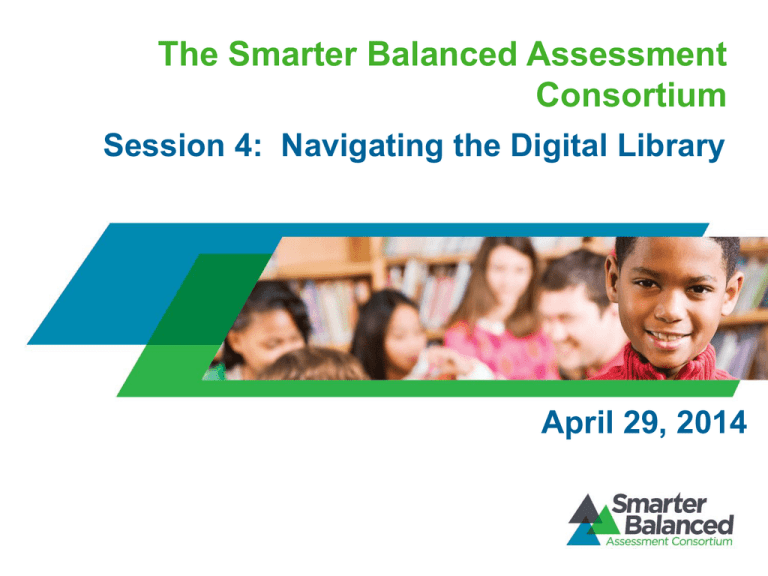 The Smarter Balanced Assessment Consortium

Session 4: Navigating the Digital Library

April 29, 2014

Smarter Balanced
Assessment Consortium